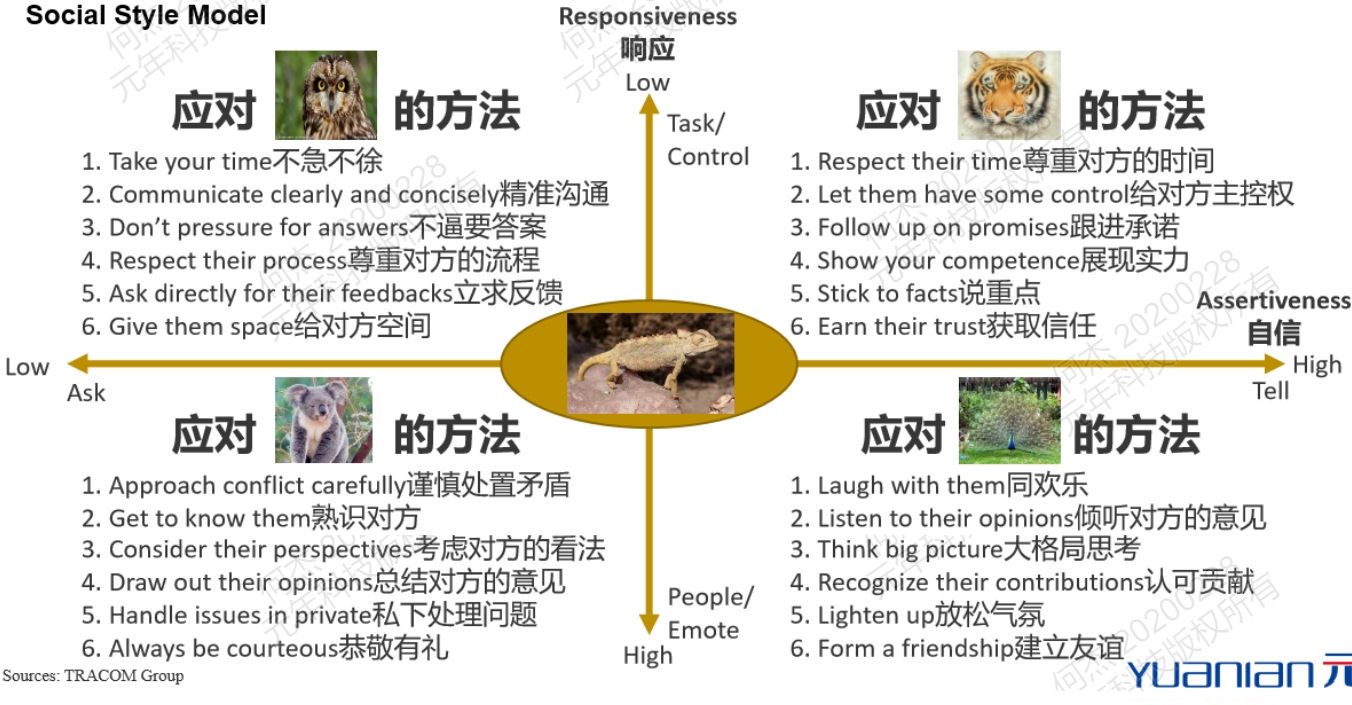 Social Style Model

Responsiveness
响应
Low

Task/
Control

应对 的方法
1. Take your time不急不徐
2. Communicate clearly and concisely精准沟通
3. Don't pressure for answers不逼要答案
4. Respect their process尊重对方的流程
5. Ask directly for their feedbacks立求反馈
6. Give them space给对方空间

应对 的方法
1. Respect their time尊重对方的时间
2. Let them have some control给对方主控权
3. Follow up on promises跟进承诺
4. Show your competence展现实力
5. Stick to facts说重点
6. Earn their trust获取信任

Assertiveness
自信

Low
Ask

High
Tell

应对 的方法
1. Approach conflict carefully谨慎处置矛盾
2. Get to know them熟识对方
3. Consider their perspectives考虑对方的看法
4. Draw out their opinions总结对方的意见
5. Handle issues in private私下处理问题
6. Always be courteous恭敬有礼

应对 的方法
1. Laugh with them同欢乐
2. Listen to their opinions倾听对方的意见
3. Think big picture大格局思考
4. Recognize their contributions认可贡献
5. Lighten up放松气氛
6. Form a friendship建立友谊

People/
Emote
High

Sources: TRACOM Group

YUANIAN 元

何杰 20200228 元年科技版权所有